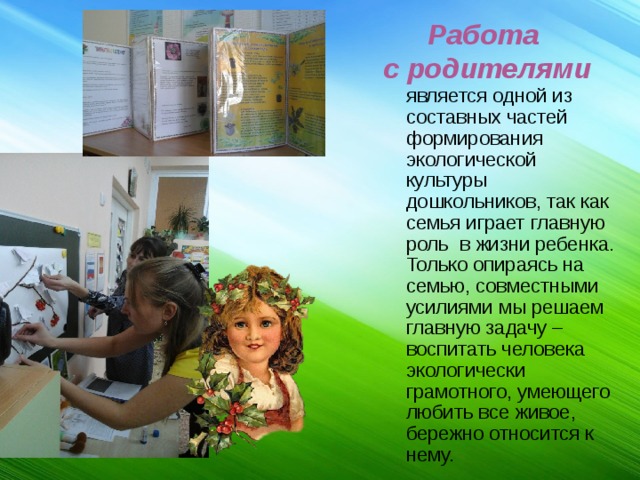 Работа
с родителями
является одной из составных частей формирования экологической культуры дошкольников, так как семья играет главную роль в жизни ребенка. Только опираясь на семью, совместными усилиями мы решаем главную задачу – воспитать человека экологически грамотного, умеющего любить все живое, бережно относится к нему.